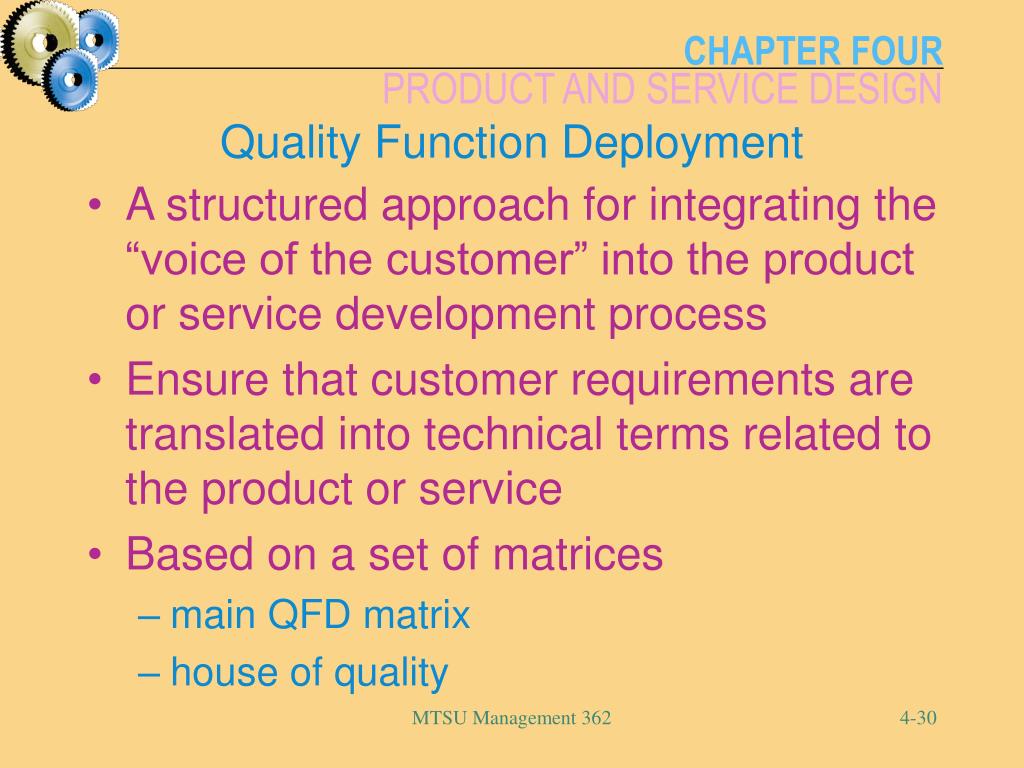 CHAPTER FOUR
PRODUCT AND SERVICE DESIGN

Quality Function Deployment

• A structured approach for integrating the “voice of the customer” into the product or service development process

• Ensure that customer requirements are translated into technical terms related to the product or service

• Based on a set of matrices
– main QFD matrix
– house of quality

MTSU Management 362

4-30